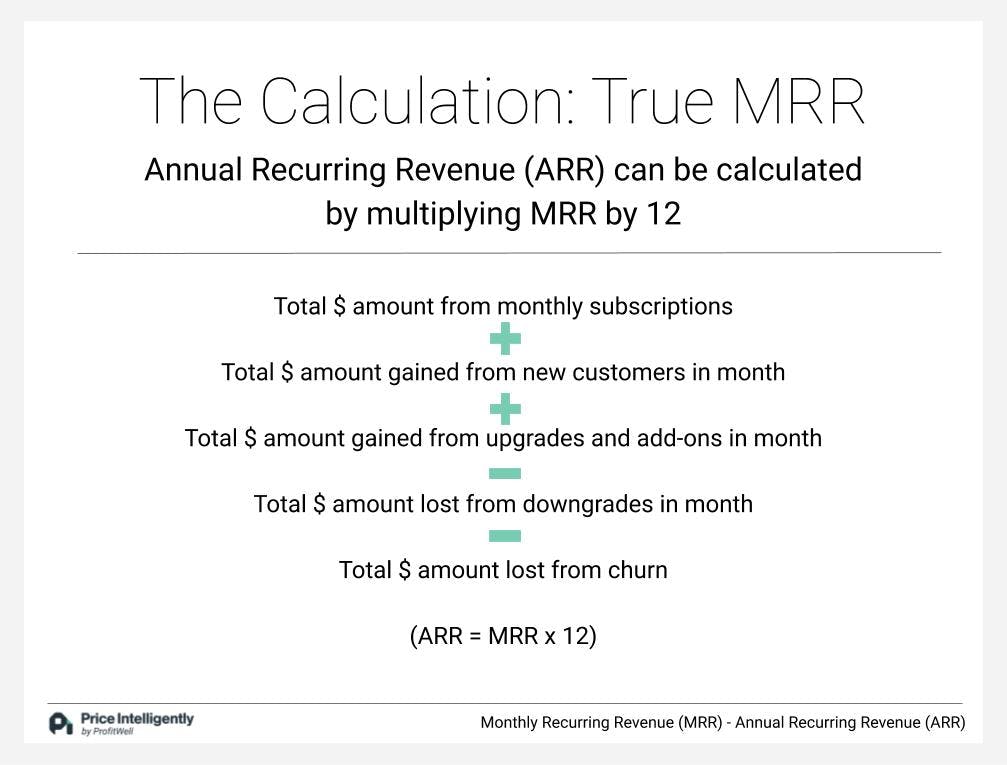 The Calculation: True MRR

Annual Recurring Revenue (ARR) can be calculated by multiplying MRR by 12

Total \$ amount from monthly subscriptions

+

Total \$ amount gained from new customers in month

+

Total \$ amount gained from upgrades and add-ons in month

−

Total \$ amount lost from downgrades in month

−

Total \$ amount lost from churn

(ARR = MRR x 12)

Price Intelligently by ProfitWell

Monthly Recurring Revenue (MRR) - Annual Recurring Revenue (ARR)